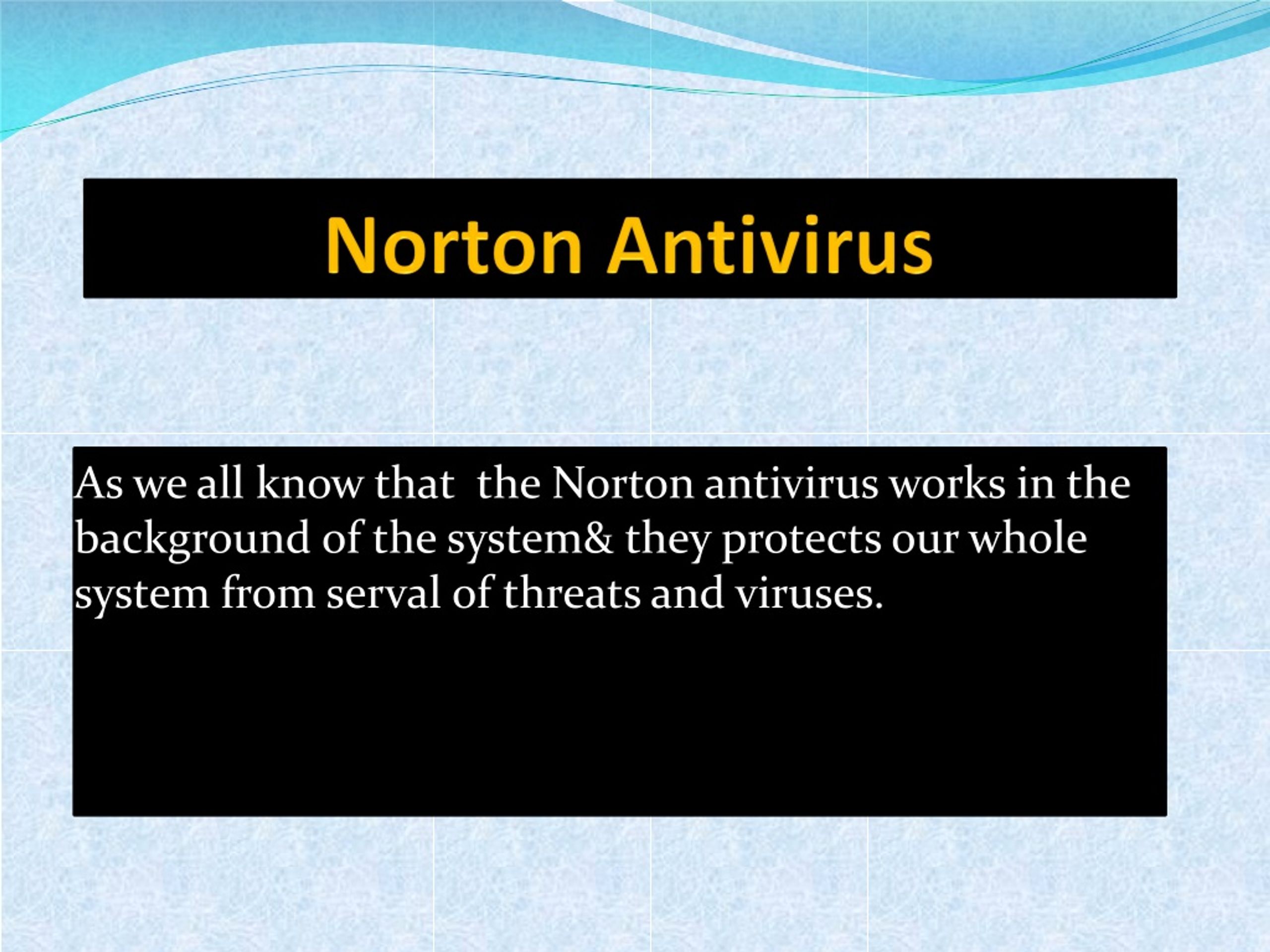 Norton Antivirus

As we all know that the Norton antivirus works in the background of the system& they protects our whole system from serval of threats and viruses.